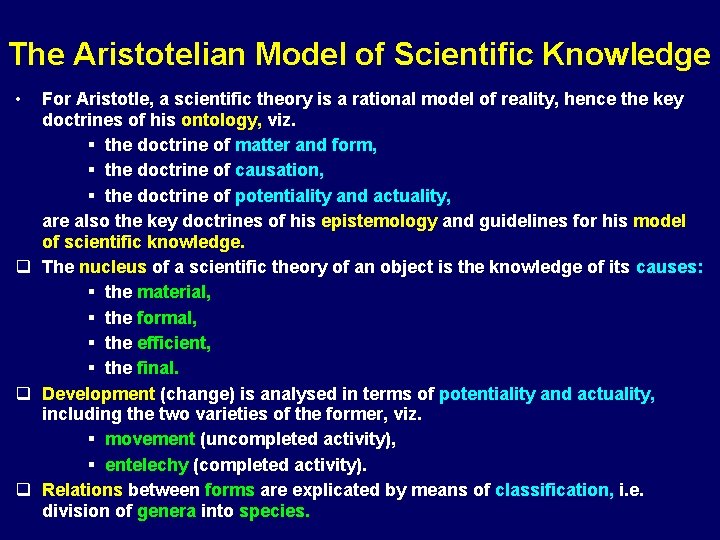 The Aristotelian Model of Scientific Knowledge

• For Aristotle, a scientific theory is a rational model of reality, hence the key doctrines of his ontology, viz.

▪ the doctrine of matter and form,

▪ the doctrine of causation,

▪ the doctrine of potentiality and actuality,

are also the key doctrines of his epistemology and guidelines for his model of scientific knowledge.

❑ The nucleus of a scientific theory of an object is the knowledge of its causes:

▪ the material,

▪ the formal,

▪ the efficient,

▪ the final.

❑ Development (change) is analysed in terms of potentiality and actuality, including the two varieties of the former, viz.

▪ movement (uncompleted activity),

▪ entelechy (completed activity).

❑ Relations between forms are explicated by means of classification, i.e. division of genera into species.